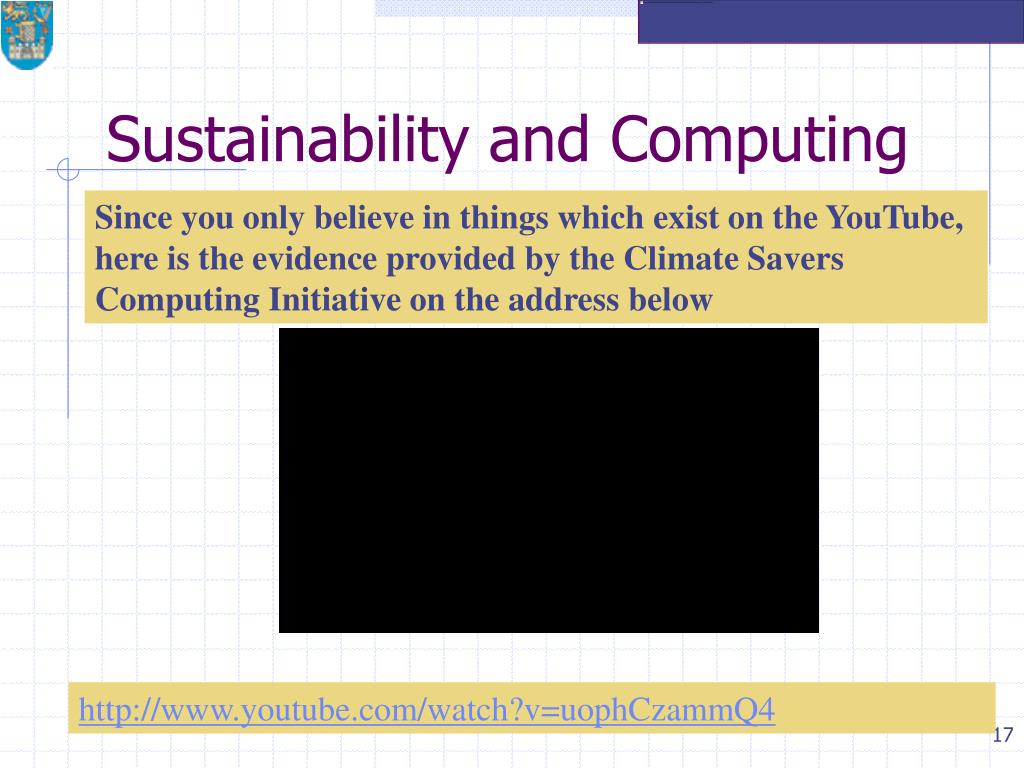 Sustainability and Computing

Since you only believe in things which exist on the YouTube, here is the evidence provided by the Climate Savers Computing Initiative on the address below

http://www.youtube.com/watch?v=uophCzammQ4

17